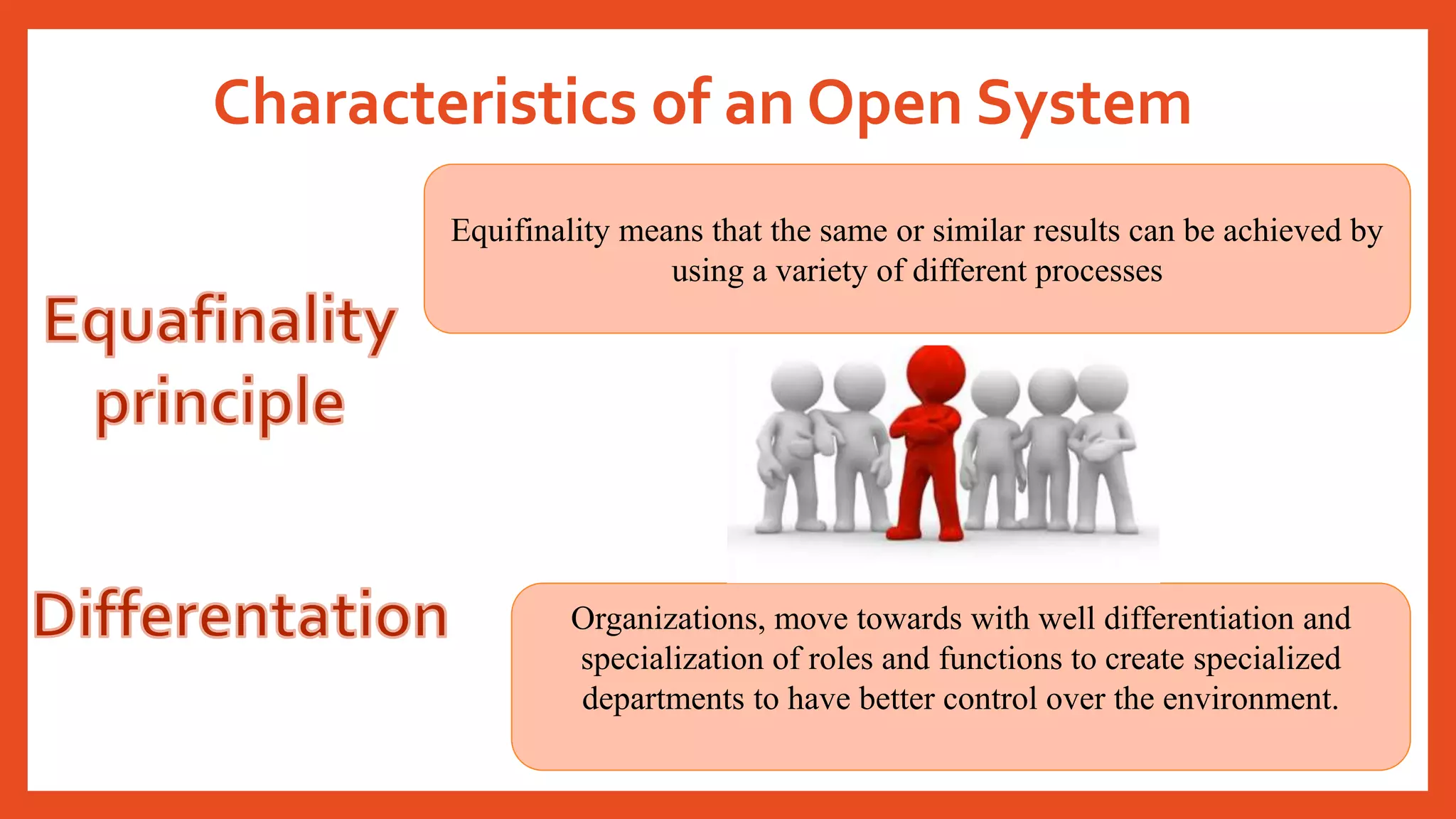 Characteristics of an Open System

Equafinality principle

Equifinality means that the same or similar results can be achieved by using a variety of different processes

Differentation

Organizations, move towards with well differentiation and specialization of roles and functions to create specialized departments to have better control over the environment.